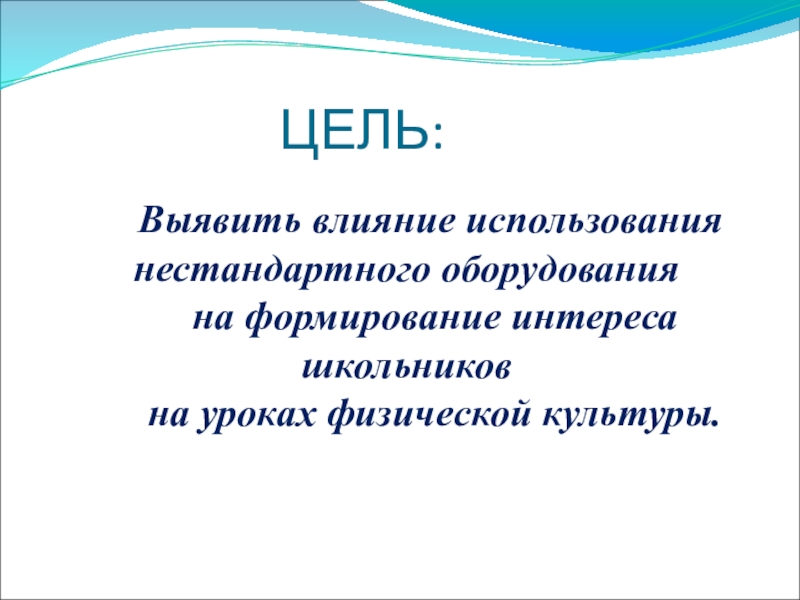 ЦЕЛЬ:

Выявить влияние использования нестандартного оборудования на формирование интереса школьников на уроках физической культуры.